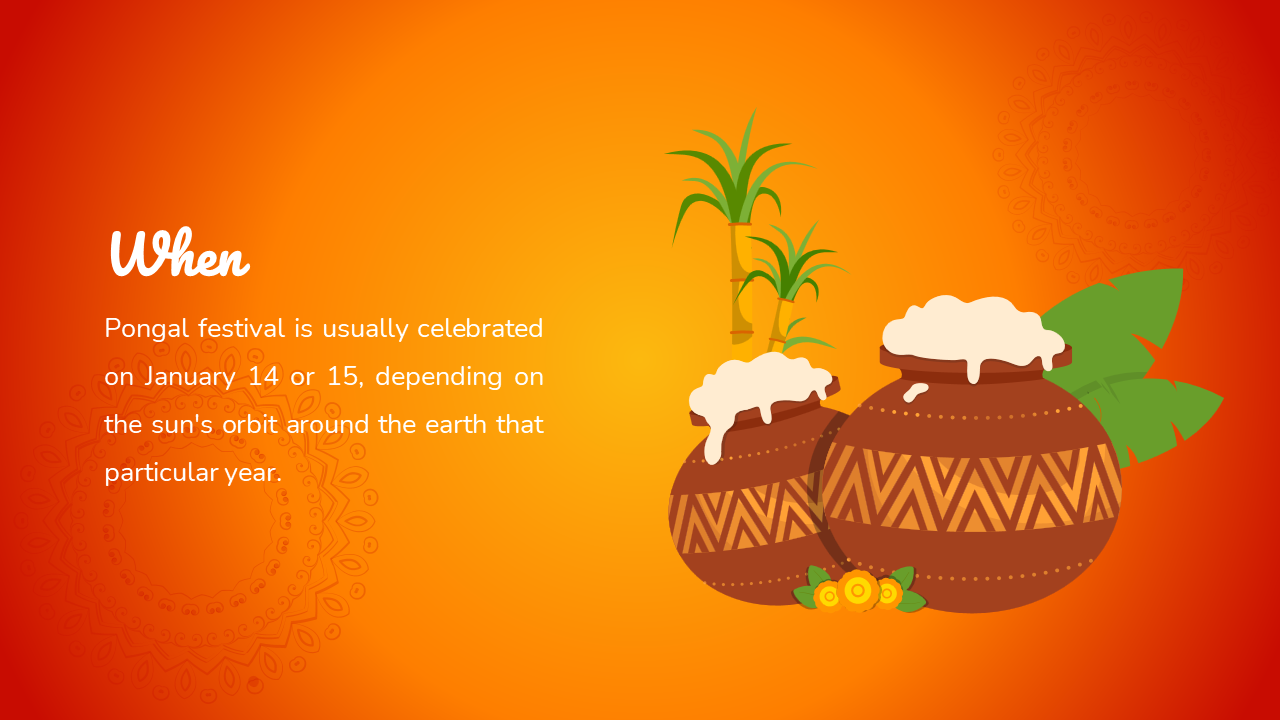 When

Pongal festival is usually celebrated on January 14 or 15, depending on the sun's orbit around the earth that particular year.